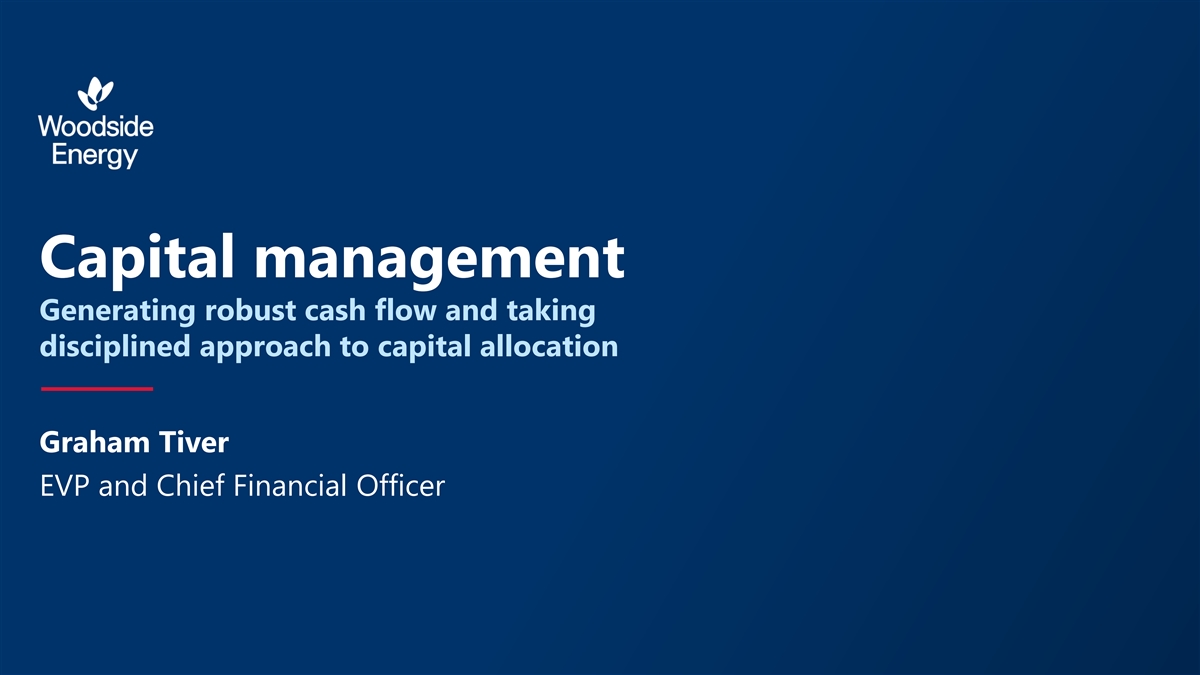 Woodside Energy

Capital management

Generating robust cash flow and taking disciplined approach to capital allocation

Graham Tiver

EVP and Chief Financial Officer